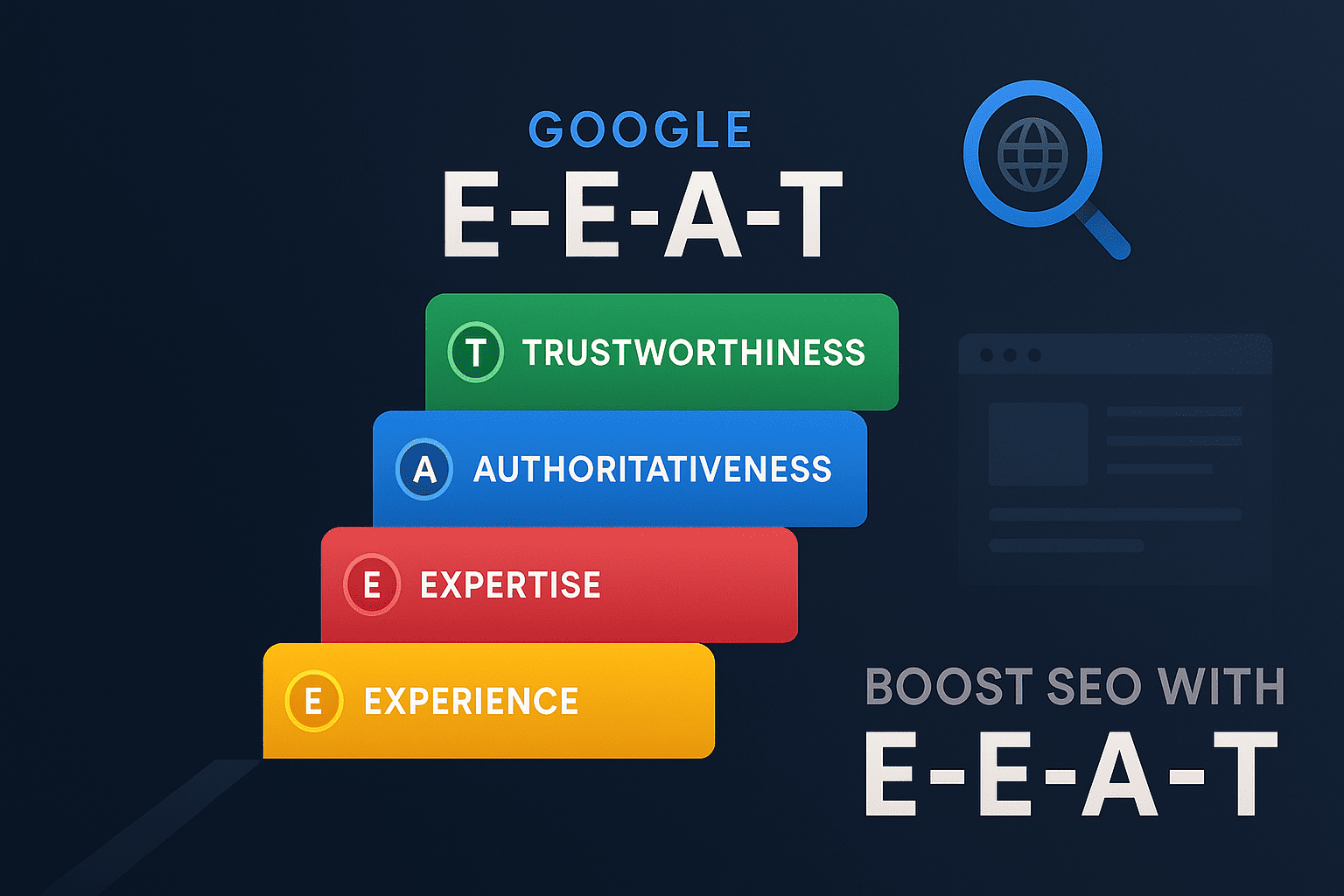 GOOGLE
E-E-A-T

T TRUSTWORTHINESS

A AUTHORITATIVENESS

E EXPERTISE

E EXPERIENCE

BOOST SEO WITH
E-E-A-T